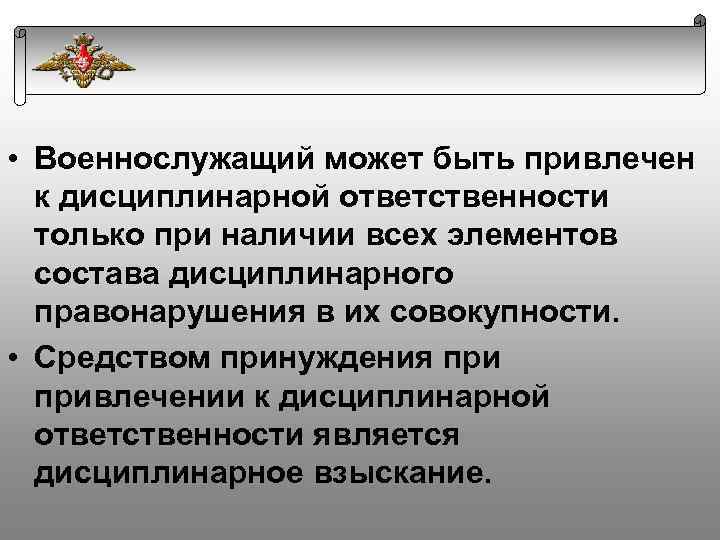 • Военнослужащий может быть привлечен к дисциплинарной ответственности только при наличии всех элементов состава дисциплинарного правонарушения в их совокупности.
• Средством принуждения при привлечении к дисциплинарной ответственности является дисциплинарное взыскание.